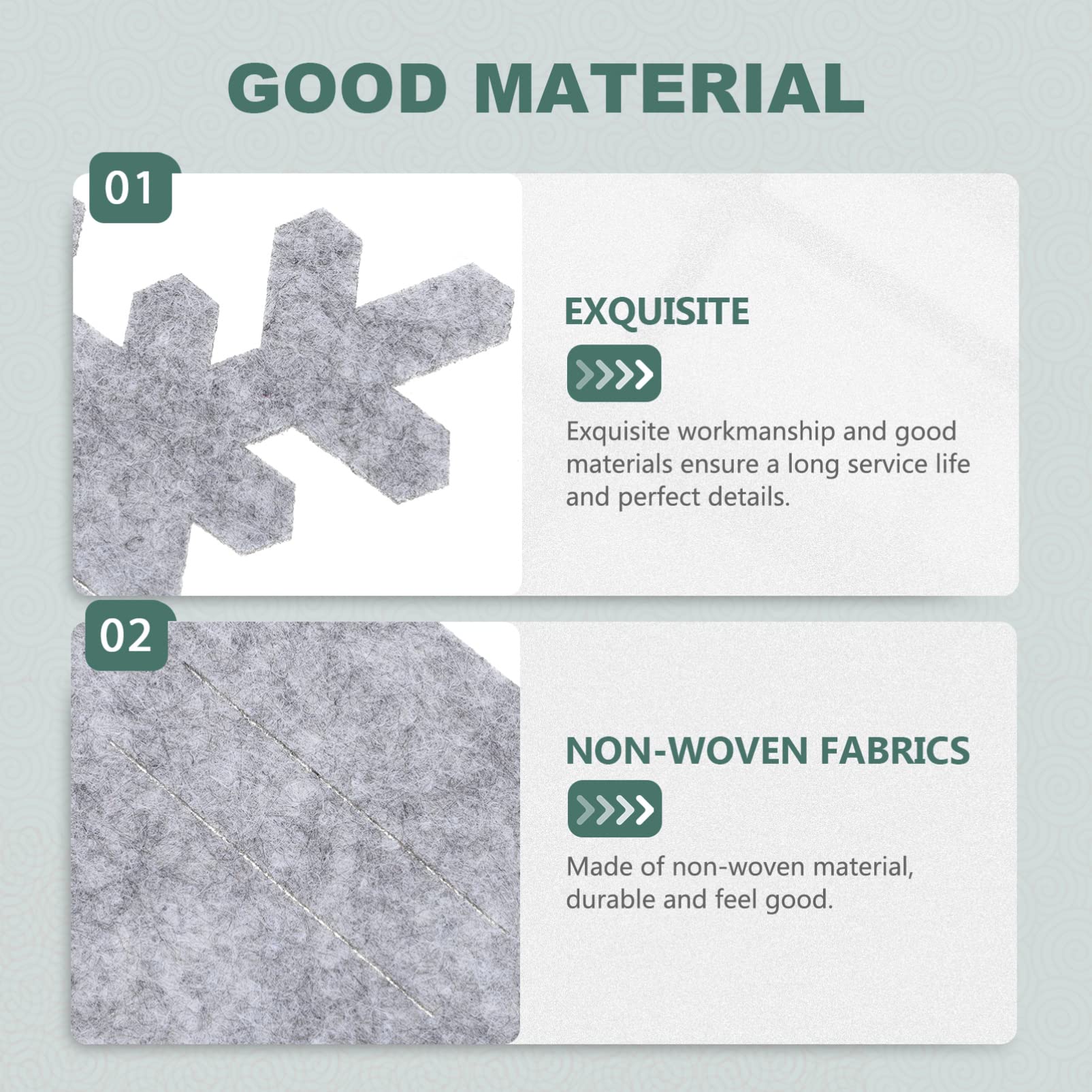 GOOD MATERIAL

01

EXQUISITE

Exquisite workmanship and good materials ensure a long service life and perfect details.

02

NON-WOVEN FABRICS

Made of non-woven material, durable and feel good.